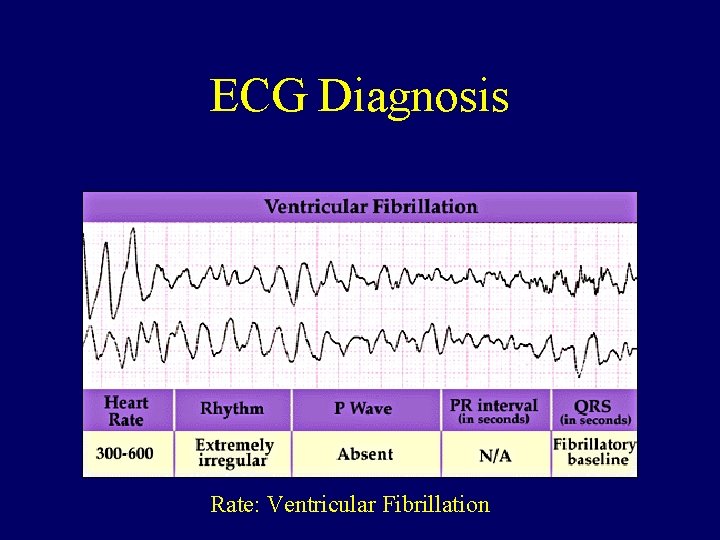 ECG Diagnosis

Ventricular Fibrillation

| Heart Rate | Rhythm | P Wave | PR interval (in seconds) | QRS (in seconds) |
|---|---|---|---|---|
| 300-600 | Extremely irregular | Absent | N/A | Fibrillatory baseline |

Rate: Ventricular Fibrillation